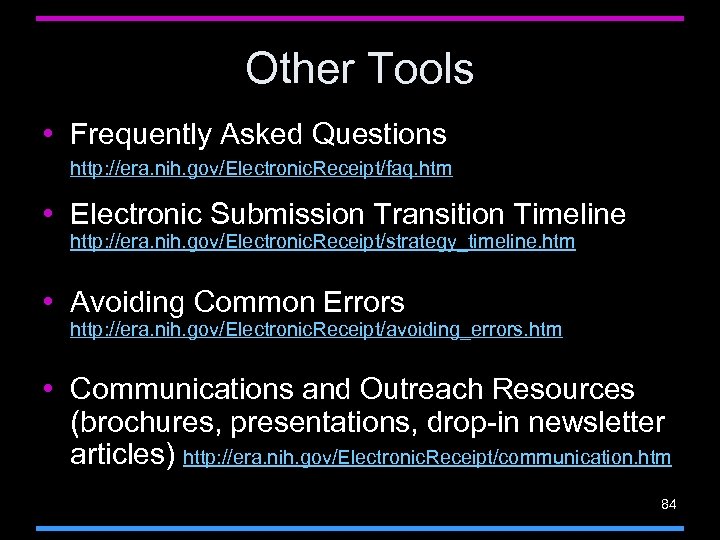 Other Tools

• Frequently Asked Questions
http://era.nih.gov/ElectronicReceipt/faq.htm

• Electronic Submission Transition Timeline
http://era.nih.gov/ElectronicReceipt/strategy_timeline.htm

• Avoiding Common Errors
http://era.nih.gov/ElectronicReceipt/avoiding_errors.htm

• Communications and Outreach Resources (brochures, presentations, drop-in newsletter articles) http://era.nih.gov/ElectronicReceipt/communication.htm

84